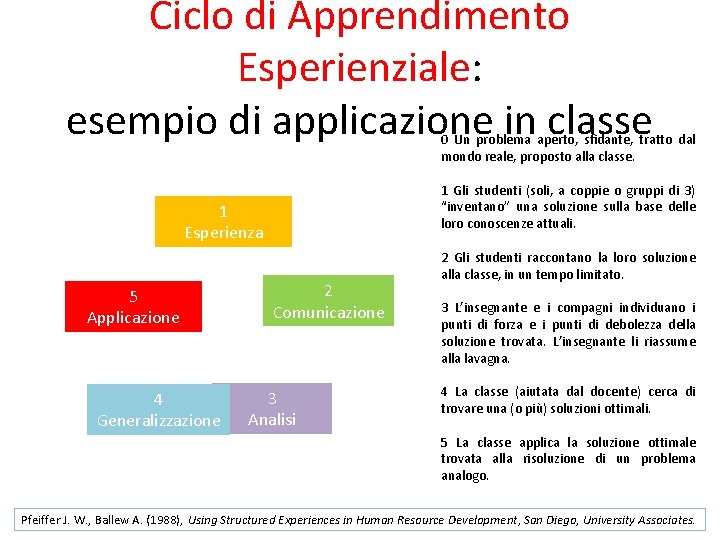 Ciclo di Apprendimento Esperienziale:
esempio di applicazione in classe

1
Esperienza

2
Comunicazione

3
Analisi

4
Generalizzazione

5
Applicazione

0 Un problema aperto, sfidante, tratto dal mondo reale, proposto alla classe.

1 Gli studenti (soli, a coppie o gruppi di 3) "inventano" una soluzione sulla base delle loro conoscenze attuali.

2 Gli studenti raccontano la loro soluzione alla classe, in un tempo limitato.

3 L'insegnante e i compagni individuano i punti di forza e i punti di debolezza della soluzione trovata. L'insegnante li riassume alla lavagna.

4 La classe (aiutata dal docente) cerca di trovare una (o più) soluzioni ottimali.

5 La classe applica la soluzione ottimale trovata alla risoluzione di un problema analogo.

Pfeiffer J. W., Ballew A. (1988), Using Structured Experiences in Human Resource Development, San Diego, University Associates.